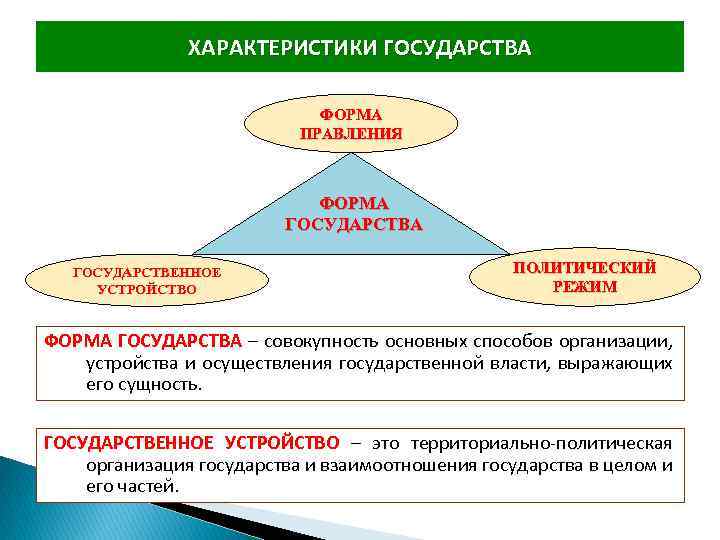 ХАРАКТЕРИСТИКИ ГОСУДАРСТВА

ФОРМА ПРАВЛЕНИЯ

ФОРМА ГОСУДАРСТВА

ГОСУДАРСТВЕННОЕ УСТРОЙСТВО

ПОЛИТИЧЕСКИЙ РЕЖИМ

ФОРМА ГОСУДАРСТВА – совокупность основных способов организации, устройства и осуществления государственной власти, выражающих его сущность.

ГОСУДАРСТВЕННОЕ УСТРОЙСТВО – это территориально-политическая организация государства и взаимоотношения государства в целом и его частей.